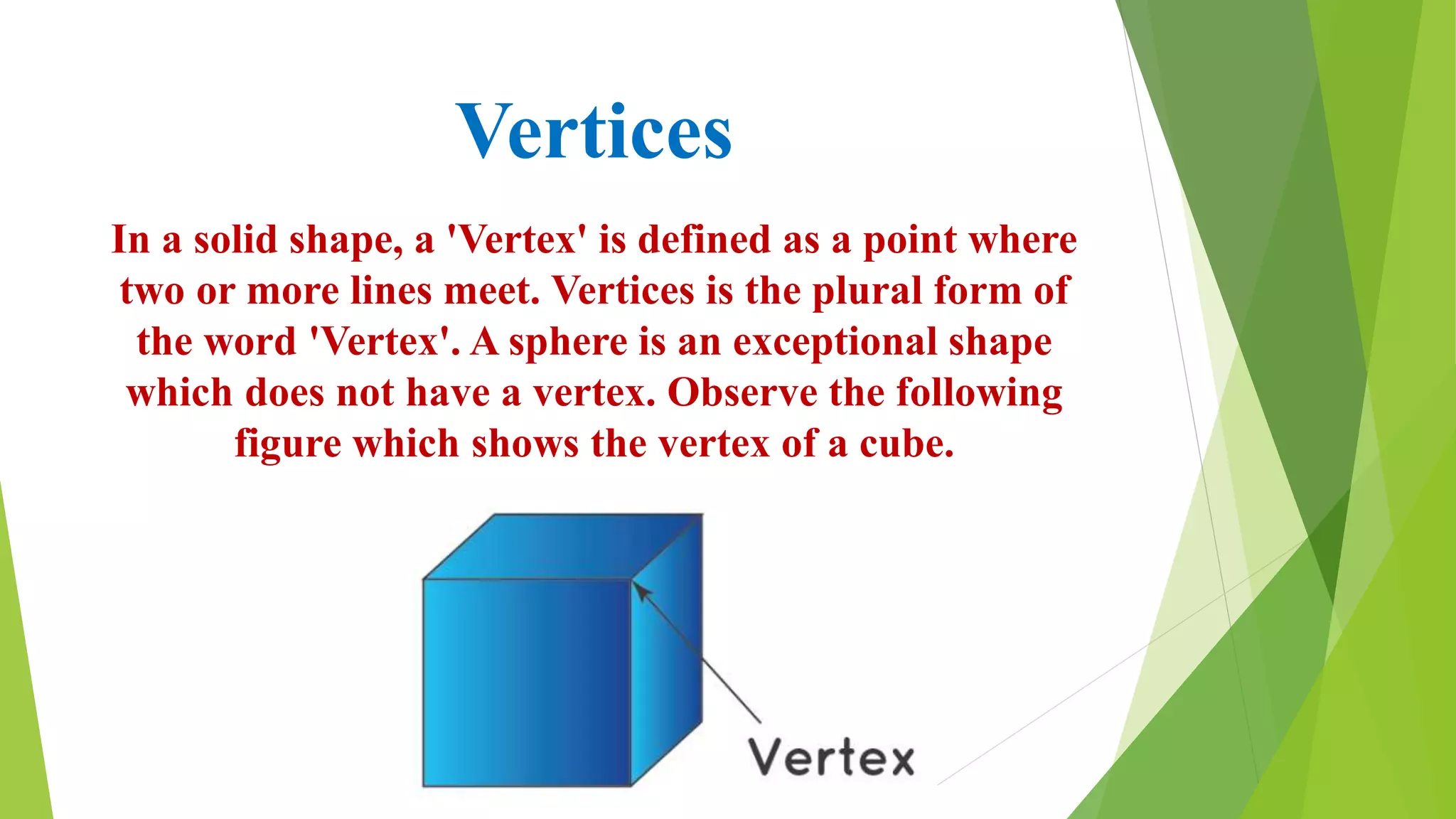 Vertices

In a solid shape, a 'Vertex' is defined as a point where two or more lines meet. Vertices is the plural form of the word 'Vertex'. A sphere is an exceptional shape which does not have a vertex. Observe the following figure which shows the vertex of a cube.

Vertex